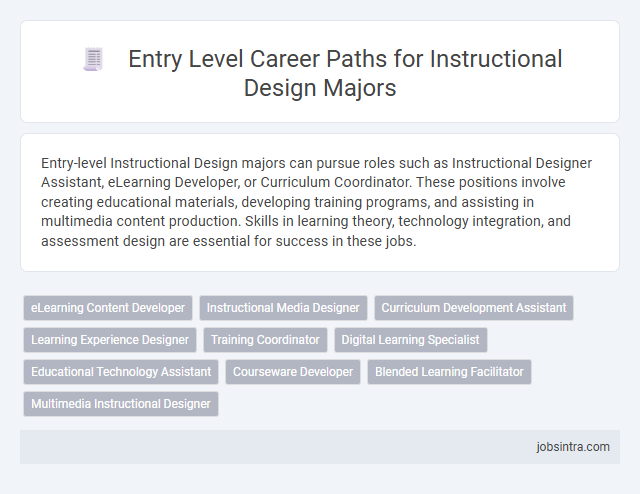 Entry Level Career Paths for Instructional Design Majors

Entry-level Instructional Design majors can pursue roles such as Instructional Designer Assistant, eLearning Developer, or Curriculum Coordinator. These positions involve creating educational materials, developing training programs, and assisting in multimedia content production. Skills in learning theory, technology integration, and assessment design are essential for success in these jobs.

eLearning Content Developer
Instructional Media Designer
Curriculum Development Assistant
Learning Experience Designer
Training Coordinator
Digital Learning Specialist
Educational Technology Assistant
Courseware Developer
Blended Learning Facilitator
Multimedia Instructional Designer

jobsintra.com